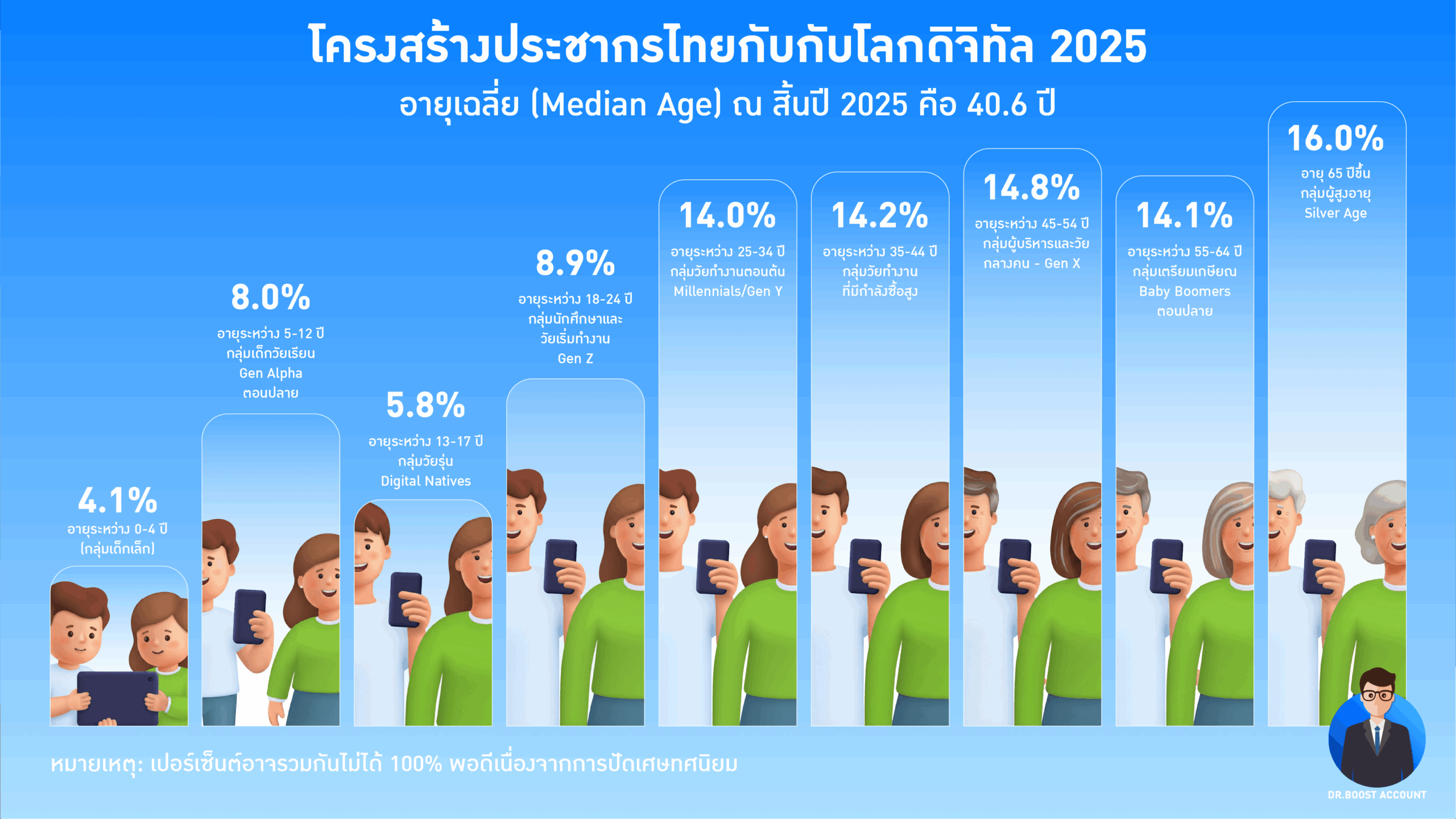 โครงสร้างประชากรไทยกับกับโลกดิจิทัล 2025
อายุเฉลี่ย (Median Age) ณ สิ้นปี 2025 คือ 40.6 ปี

4.1%
อายุระหว่าง 0-4 ปี
(กลุ่มเด็กเล็ก)

8.0%
อายุระหว่าง 5-12 ปี
กลุ่มเด็กวัยเรียน
Gen Alpha
ตอนปลาย

5.8%
อายุระหว่าง 13-17 ปี
กลุ่มวัยรุ่น
Digital Natives

8.9%
อายุระหว่าง 18-24 ปี
กลุ่มนักศึกษาและ
วัยเริ่มทำงาน
Gen Z

14.0%
อายุระหว่าง 25-34 ปี
กลุ่มวัยทำงานตอนต้น
Millennials/Gen Y

14.2%
อายุระหว่าง 35-44 ปี
กลุ่มวัยทำงาน
ที่มีกำลังซื้อสูง

14.8%
อายุระหว่าง 45-54 ปี
กลุ่มผู้บริหารและวัย
กลางคน - Gen X

14.1%
อายุระหว่าง 55-64 ปี
กลุ่มเตรียมเกษียณ
Baby Boomers
ตอนปลาย

16.0%
อายุ 65 ปีขึ้น
กลุ่มผู้สูงอายุ
Silver Age

หมายเหตุ: เปอร์เซ็นต์อาจรวมกันไม่ได้ 100% พอดีเนื่องจากการปัดเศษทศนิยม

DR.BOOST ACCOUNT